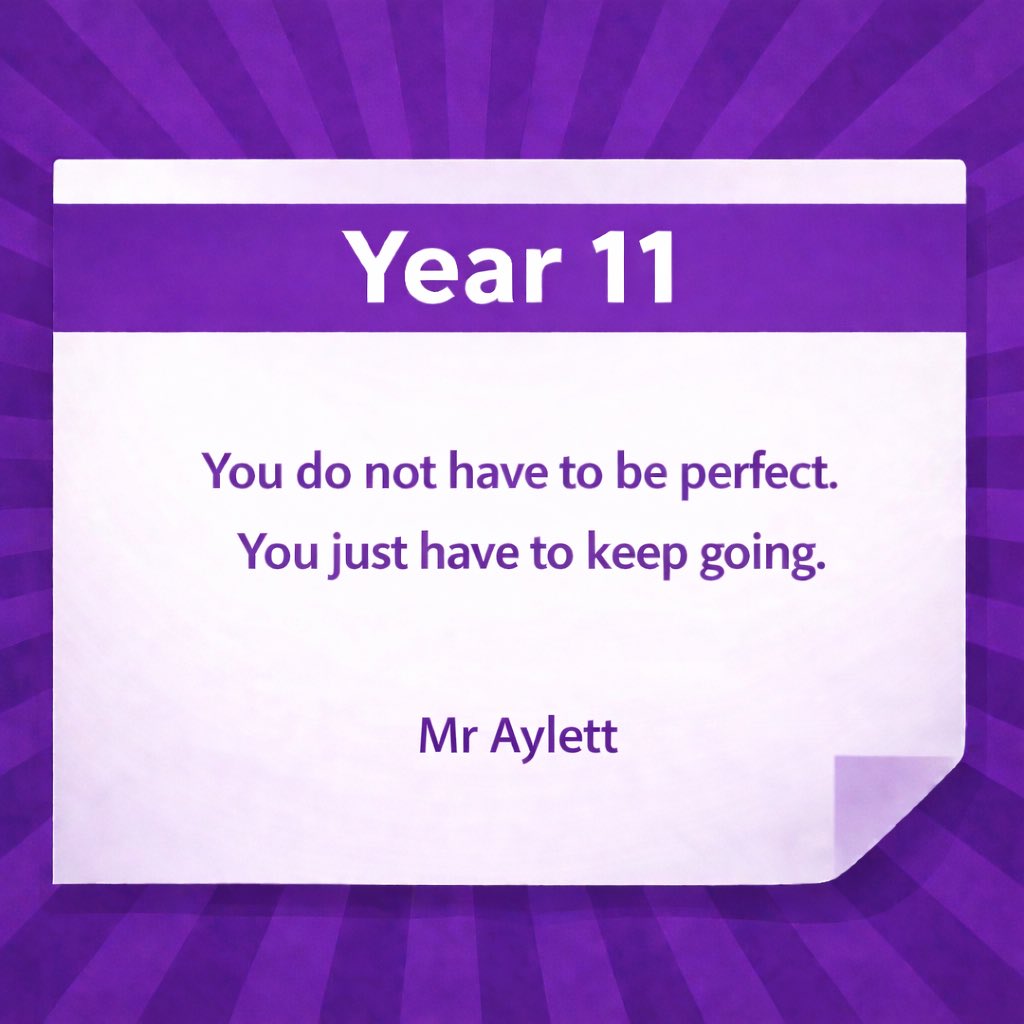 Year 11

You do not have to be perfect.
You just have to keep going.

Mr Aylett